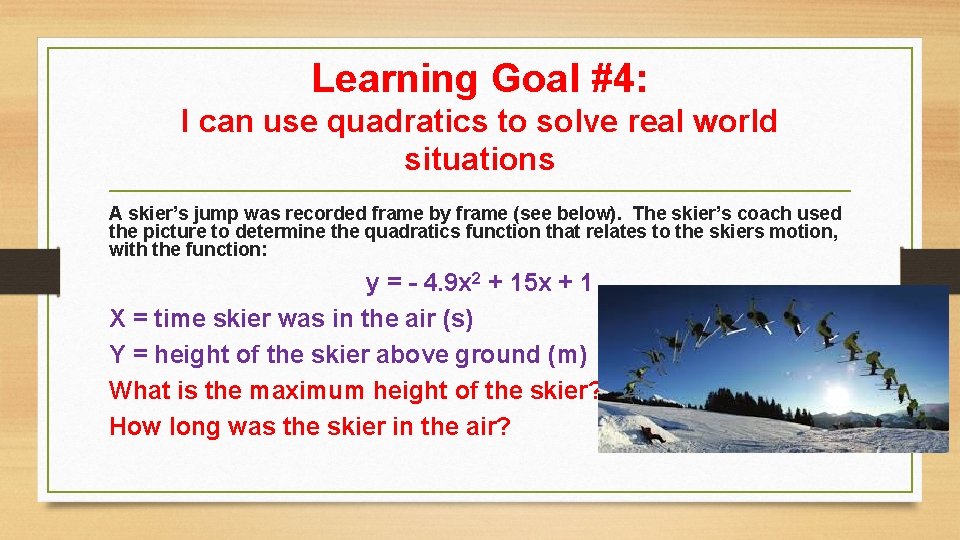 Learning Goal #4:
I can use quadratics to solve real world situations

A skier's jump was recorded frame by frame (see below). The skier's coach used the picture to determine the quadratics function that relates to the skiers motion, with the function:

$y = - 4.9x^2 + 15x + 1$

X = time skier was in the air (s)

Y = height of the skier above ground (m)

What is the maximum height of the skier?

How long was the skier in the air?